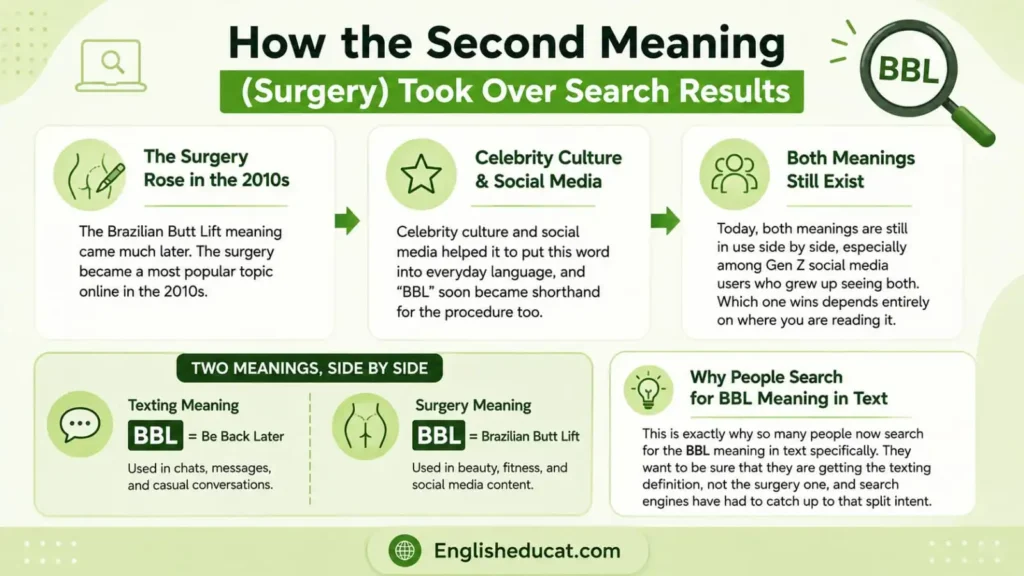 How the Second Meaning
(Surgery) Took Over Search Results

BBL

The Surgery Rose in the 2010s

The Brazilian Butt Lift meaning came much later. The surgery became a most popular topic online in the 2010s.

Celebrity Culture & Social Media

Celebrity culture and social media helped it to put this word into everyday language, and "BBL" soon became shorthand for the procedure too.

Both Meanings Still Exist

Today, both meanings are still in use side by side, especially among Gen Z social media users who grew up seeing both. Which one wins depends entirely on where you are reading it.

TWO MEANINGS, SIDE BY SIDE

Texting Meaning

BBL = Be Back Later

Used in chats, messages, and casual conversations.

Surgery Meaning

BBL = Brazilian Butt Lift

Used in beauty, fitness, and social media content.

Why People Search for BBL Meaning in Text

This is exactly why so many people now search for the BBL meaning in text specifically. They want to be sure that they are getting the texting definition, not the surgery one, and search engines have had to catch up to that split intent.

Englisheducat.com